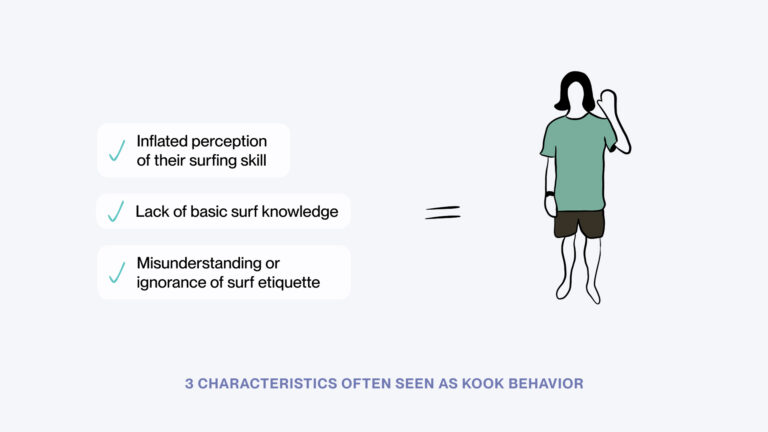 ✓ Inflated perception of their surfing skill

✓ Lack of basic surf knowledge

✓ Misunderstanding or ignorance of surf etiquette

=

3 CHARACTERISTICS OFTEN SEEN AS KOOK BEHAVIOR